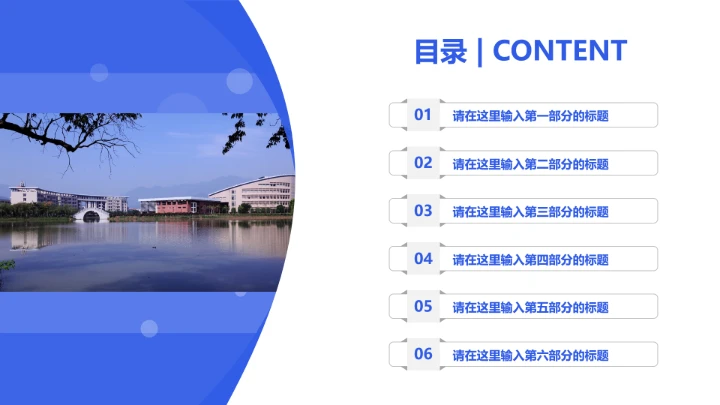 目录 | CONTENT

01 请在这里输入第一部分的标题

02 请在这里输入第二部分的标题

03 请在这里输入第三部分的标题

04 请在这里输入第四部分的标题

05 请在这里输入第五部分的标题

06 请在这里输入第六部分的标题